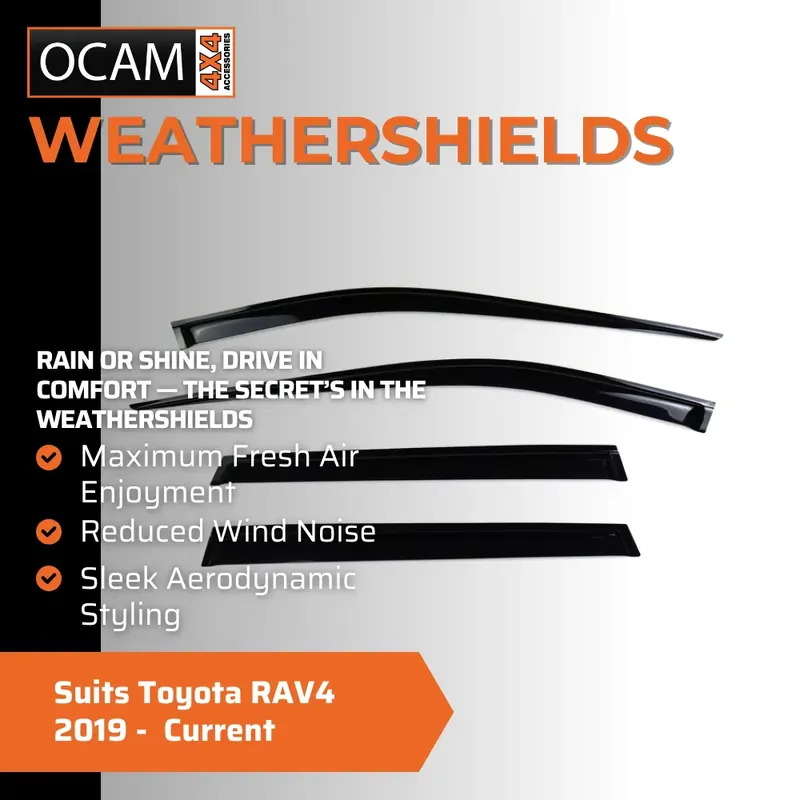 OCAM 4X4 ACCESSORIES

WEATHERSHIELDS

RAIN OR SHINE, DRIVE IN COMFORT — THE SECRET'S IN THE WEATHERSHIELDS

Maximum Fresh Air Enjoyment

Reduced Wind Noise

Sleek Aerodynamic Styling

Suits Toyota RAV4
2019 - Current